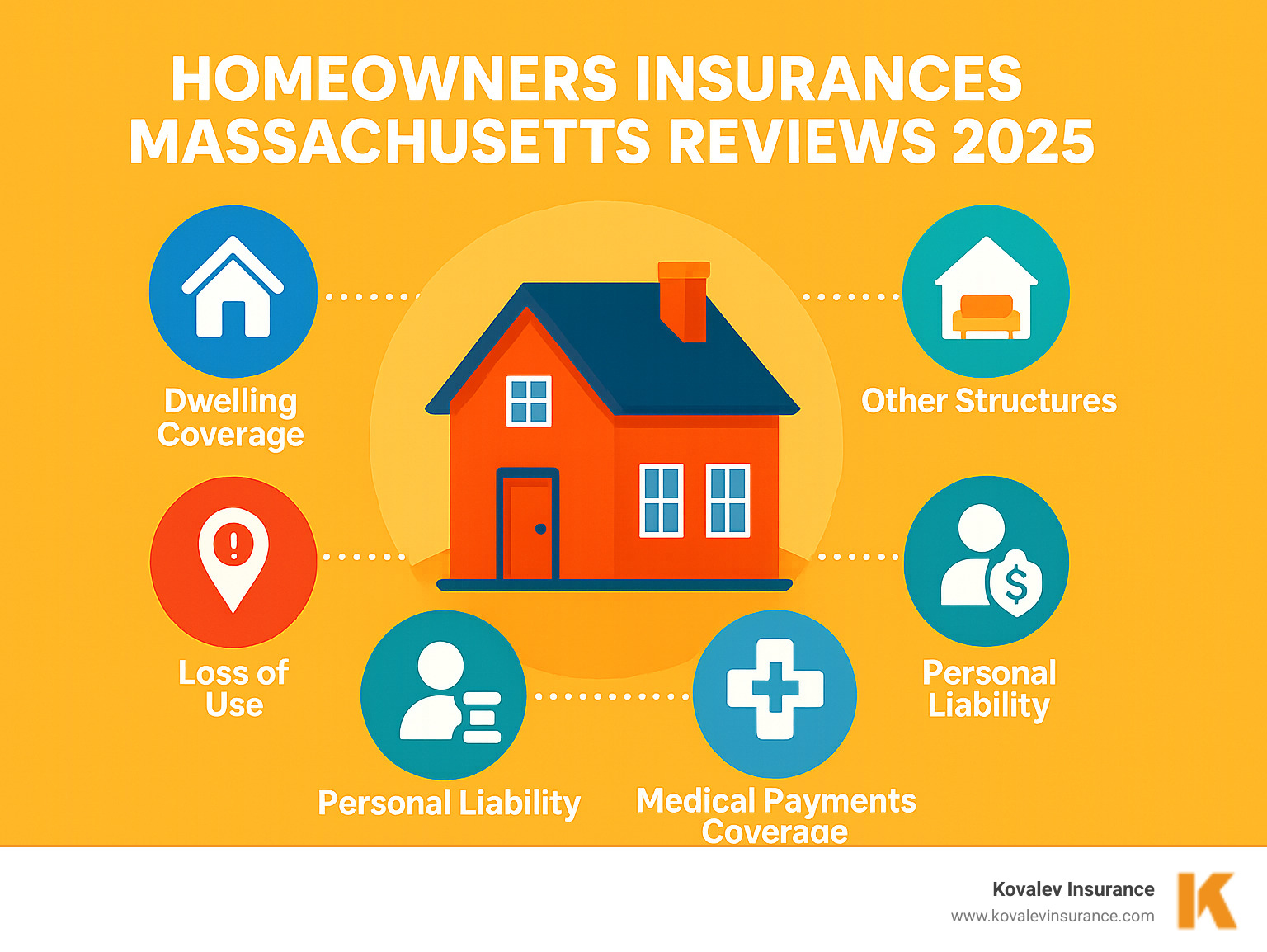 HOMEOWNERS INSURANCES MASSACHUSETTS REVIEWS 2025

Dwelling Coverage

Other Structures

Loss of Use

Personal Liability

Personal Liability

Medical Payments Coverage

Kovalev Insurance
www.kovalevinsurance.com

K